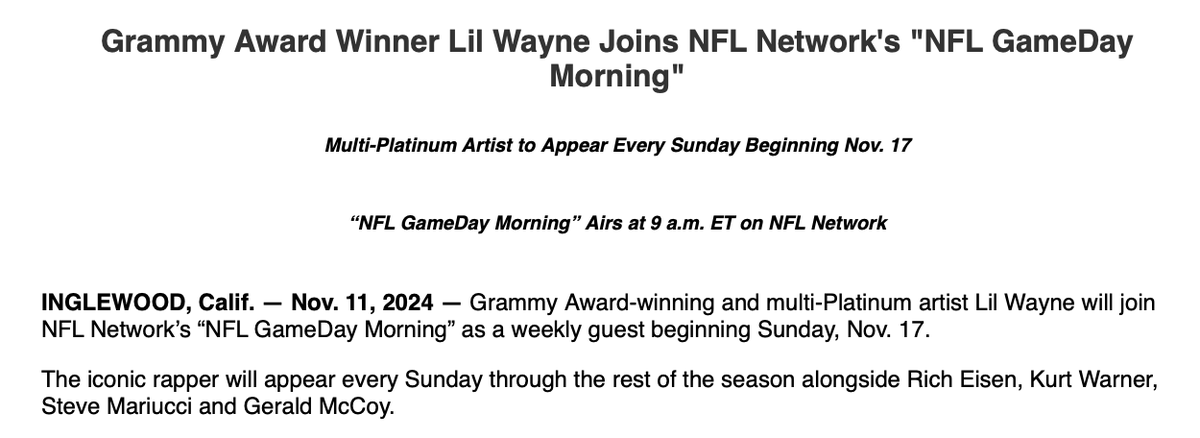 Grammy Award Winner Lil Wayne Joins NFL Network's "NFL GameDay Morning"

Multi-Platinum Artist to Appear Every Sunday Beginning Nov. 17

“NFL GameDay Morning” Airs at 9 a.m. ET on NFL Network

INGLEWOOD, Calif. — Nov. 11, 2024 — Grammy Award-winning and multi-Platinum artist Lil Wayne will join NFL Network’s “NFL GameDay Morning” as a weekly guest beginning Sunday, Nov. 17.

The iconic rapper will appear every Sunday through the rest of the season alongside Rich Eisen, Kurt Warner, Steve Mariucci and Gerald McCoy.